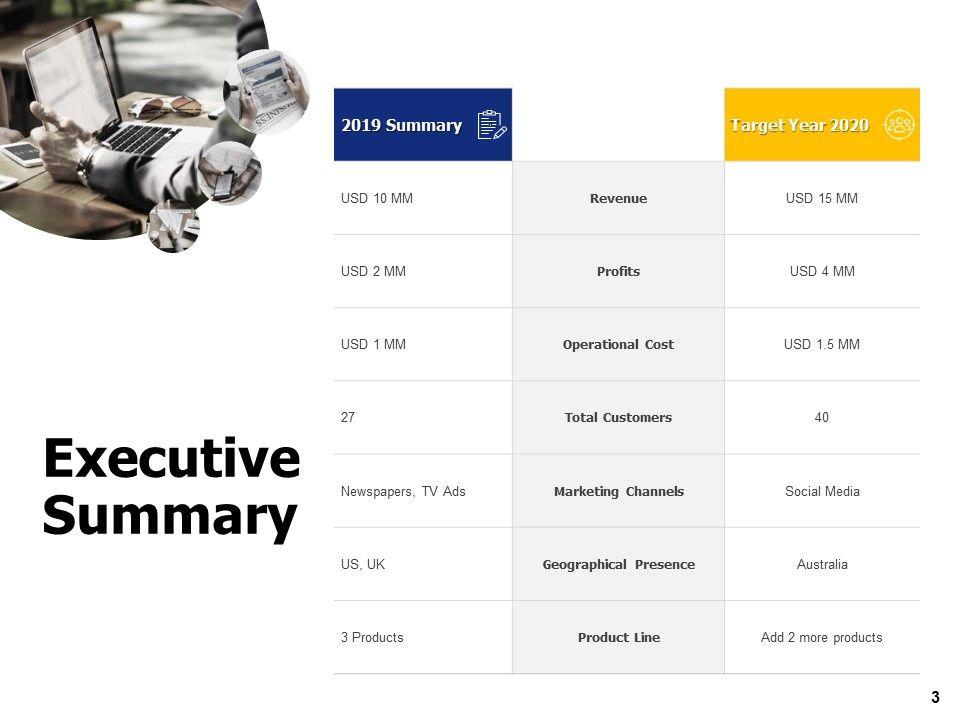 Executive Summary

| 2019 Summary | | Target Year 2020 |
|---|---|---|
| USD 10 MM | Revenue | USD 15 MM |
| USD 2 MM | Profits | USD 4 MM |
| USD 1 MM | Operational Cost | USD 1.5 MM |
| 27 | Total Customers | 40 |
| Newspapers, TV Ads | Marketing Channels | Social Media |
| US, UK | Geographical Presence | Australia |
| 3 Products | Product Line | Add 2 more products |

3